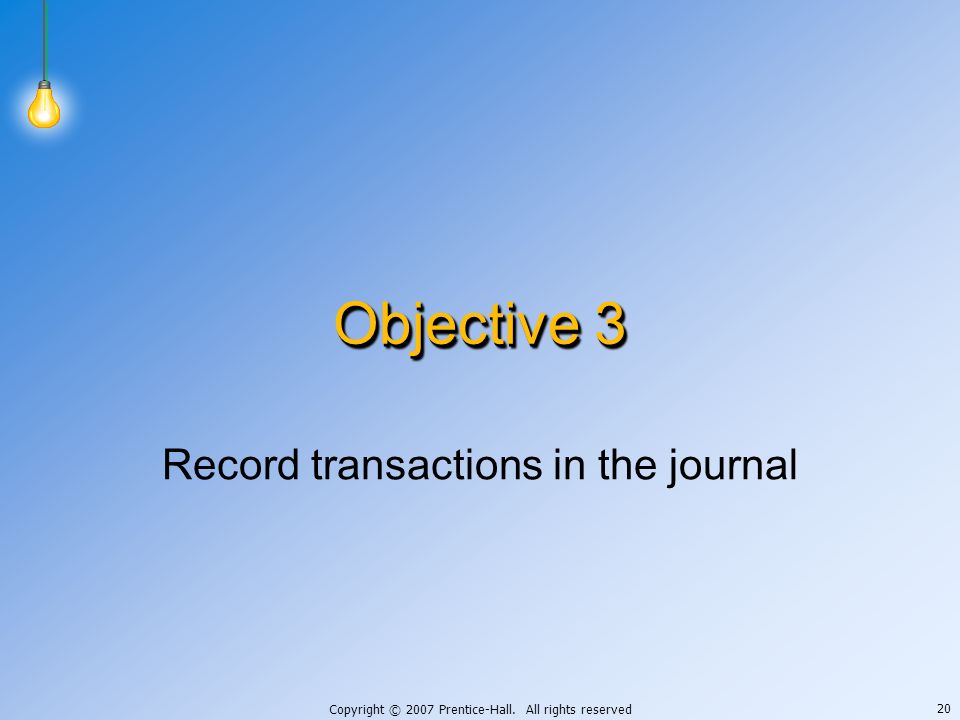 Objective 3

Record transactions in the journal

Copyright © 2007 Prentice-Hall. All rights reserved

20